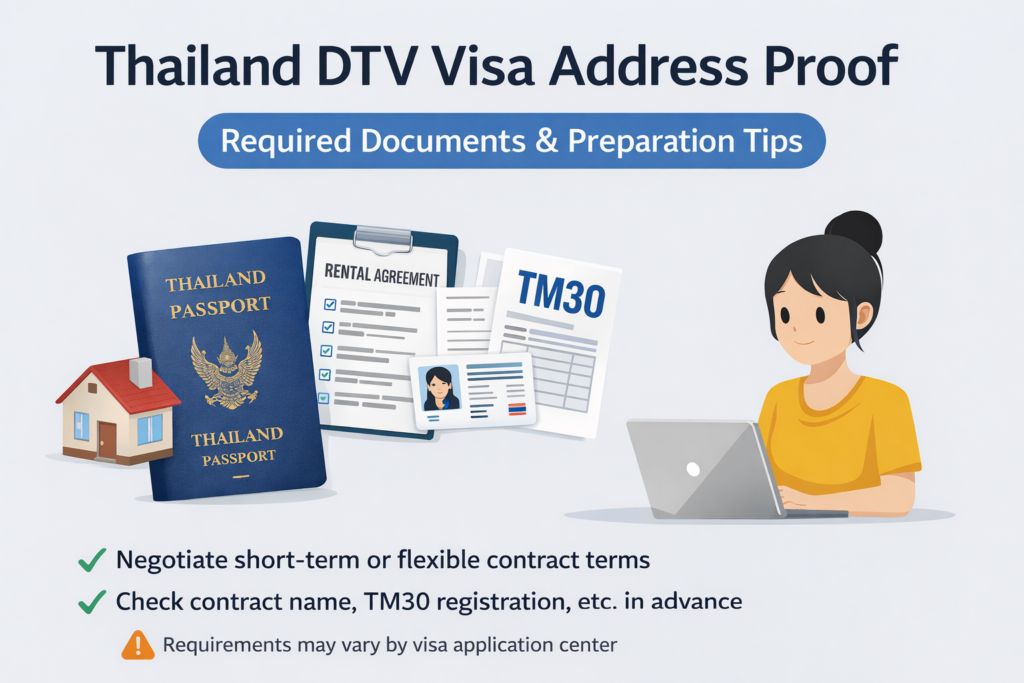 Thailand DTV Visa Address Proof

Required Documents & Preparation Tips

THAILAND PASSPORT

THAILAND PASSPORT

RENTAL AGREEMENT

TM30

✓ Negotiate short-term or flexible contract terms

✓ Check contract name, TM30 registration, etc. in advance

Requirements may vary by visa application center